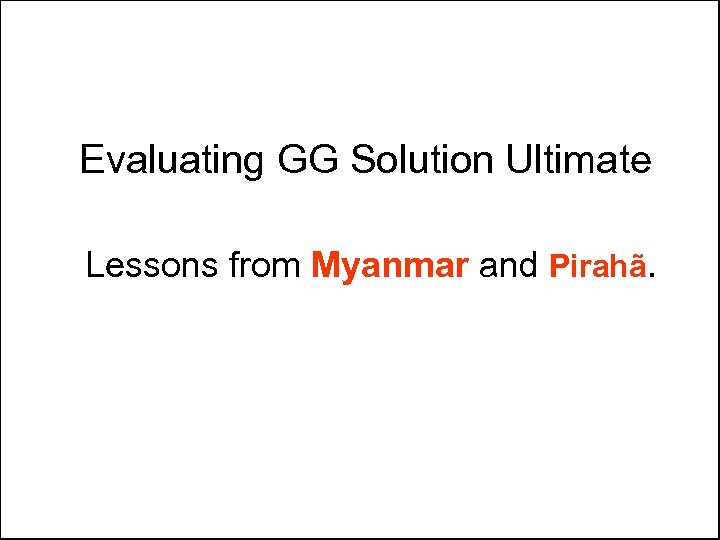 Evaluating GG Solution Ultimate

Lessons from Myanmar and Pirahã.